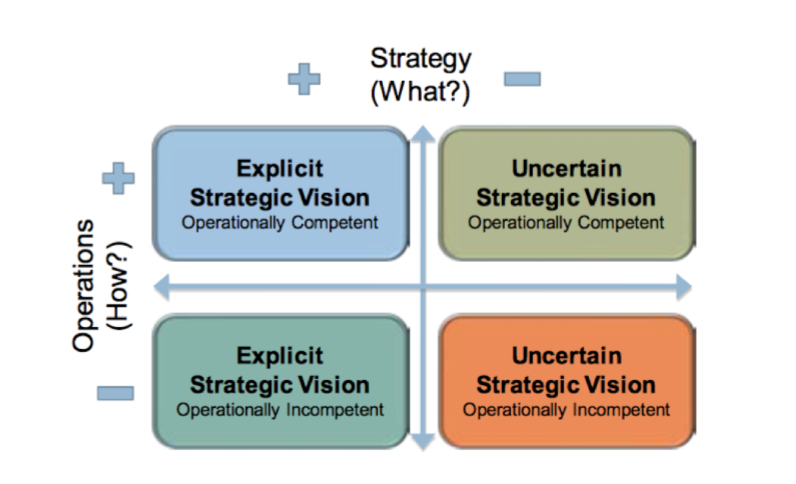 Strategy
(What?)

Operations
(How?)

Explicit
Strategic Vision
Operationally Competent

Uncertain
Strategic Vision
Operationally Competent

Explicit
Strategic Vision
Operationally Incompetent

Uncertain
Strategic Vision
Operationally Incompetent